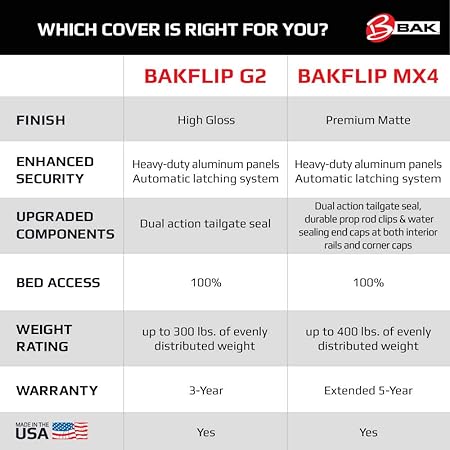 WHICH COVER IS RIGHT FOR YOU?

BAK

| | BAKFLIP G2 | BAKFLIP MX4 |
|---|---|---|
| FINISH | High Gloss | Premium Matte |
| ENHANCED SECURITY | Heavy-duty aluminum panels Automatic latching system | Heavy-duty aluminum panels Automatic latching system |
| UPGRADED COMPONENTS | Dual action tailgate seal | Dual action tailgate seal, durable prop rod clips & water sealing end caps at both interior rails and corner caps |
| BED ACCESS | 100% | 100% |
| WEIGHT RATING | up to 300 lbs. of evenly distributed weight | up to 400 lbs. of evenly distributed weight |
| WARRANTY | 3-Year | Extended 5-Year |
| MADE IN THE USA | Yes | Yes |